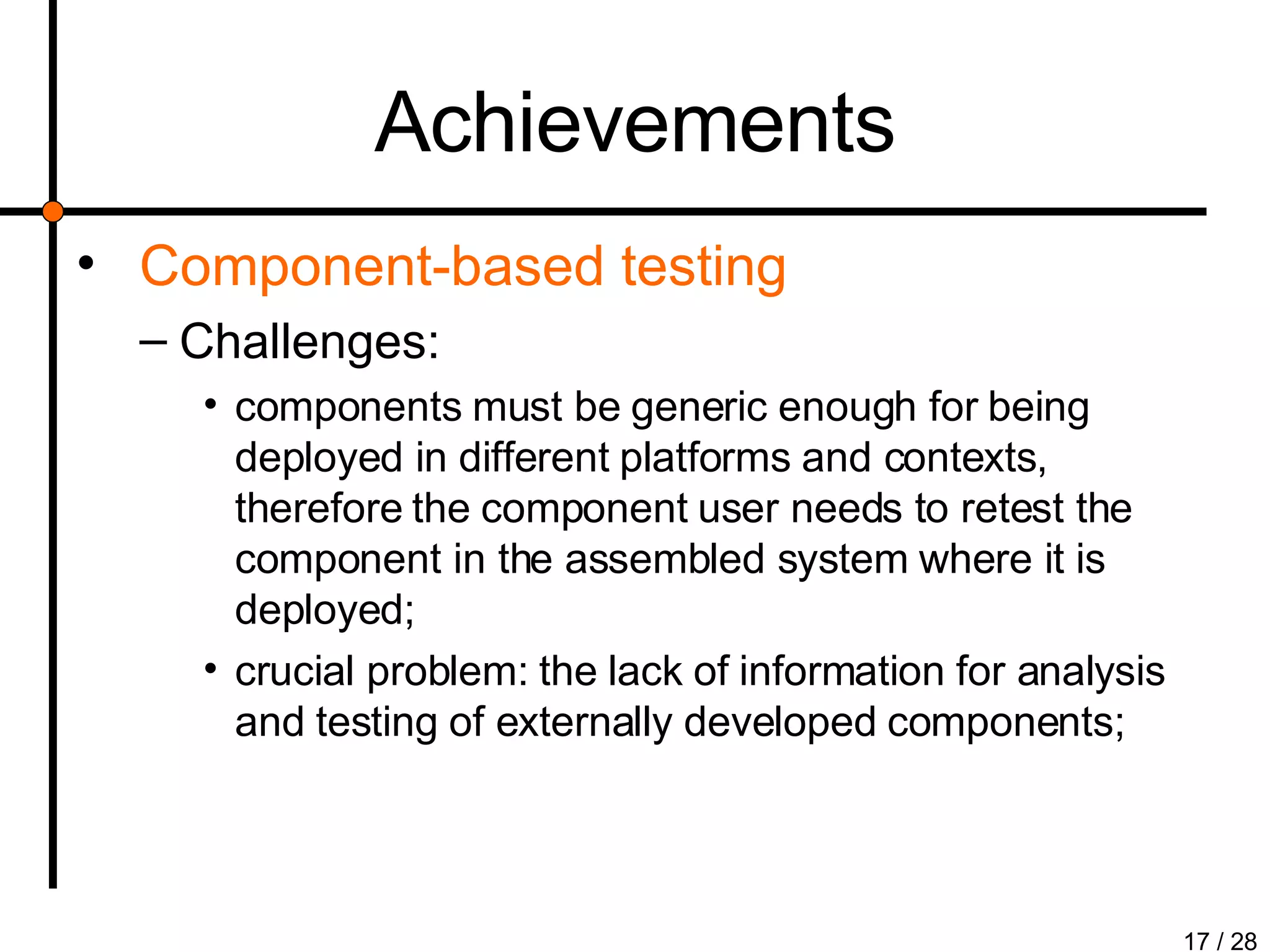 Achievements

• Component-based testing

– Challenges:

• components must be generic enough for being deployed in different platforms and contexts, therefore the component user needs to retest the component in the assembled system where it is deployed;

• crucial problem: the lack of information for analysis and testing of externally developed components;

17 / 28